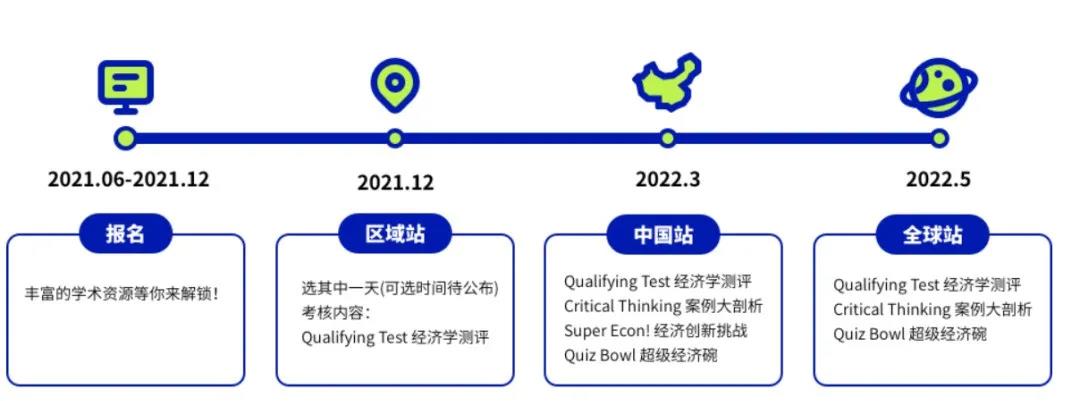 2021.06-2021.12

报名

丰富的学术资源等你来解锁！

2021.12

区域站

选其中一天(可选时间待公布)
考核内容：
Qualifying Test 经济学测评

2022.3

中国站

Qualifying Test 经济学测评
Critical Thinking 案例大剖析
Super Econ! 经济创新挑战
Quiz Bowl 超级经济碗

2022.5

全球站

Qualifying Test 经济学测评
Critical Thinking 案例大剖析
Quiz Bowl 超级经济碗